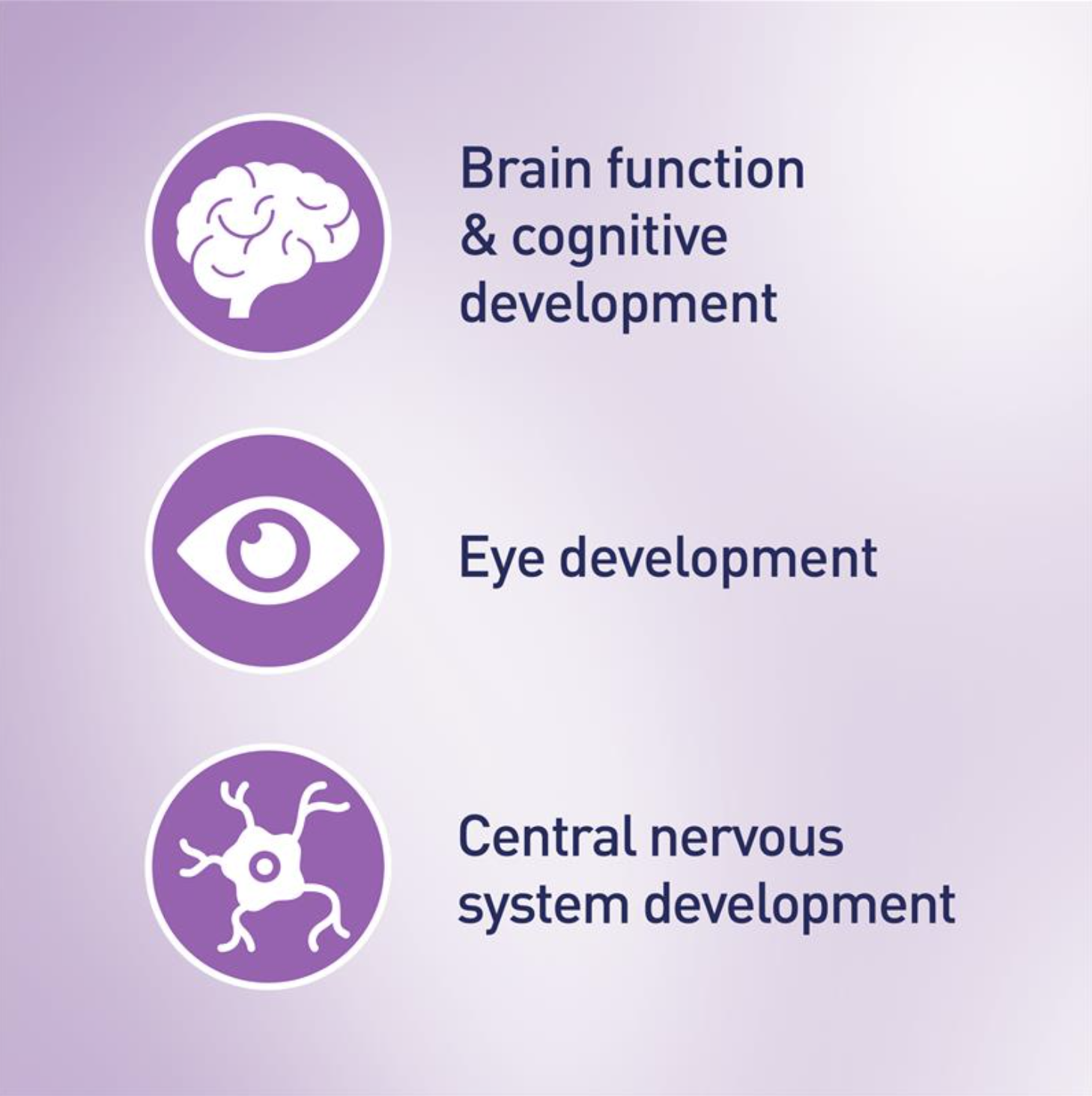 Brain function & cognitive development

Eye development

Central nervous system development